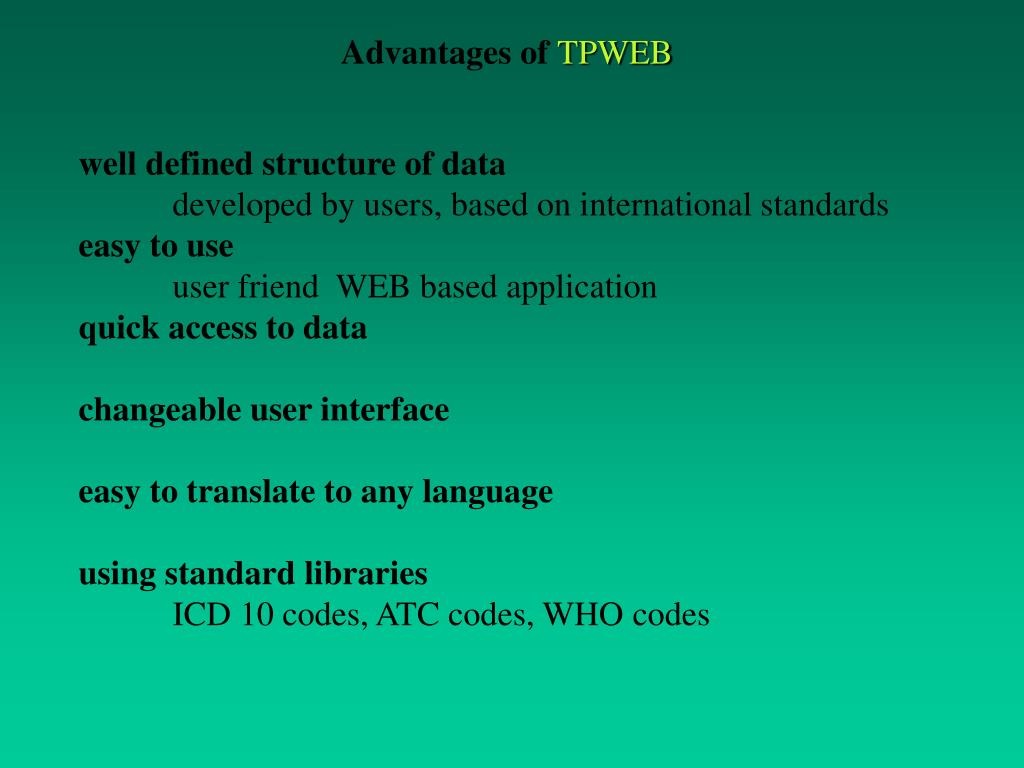 Advantages of TPWEB

well defined structure of data
developed by users, based on international standards
easy to use
user friend  WEB based application
quick access to data

changeable user interface

easy to translate to any language

using standard libraries
ICD 10 codes, ATC codes, WHO codes